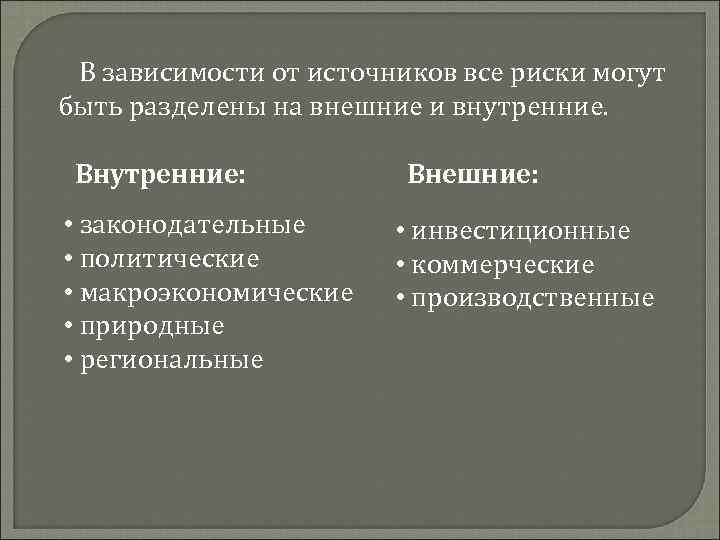 В зависимости от источников все риски могут быть разделены на внешние и внутренние.

Внутренние:

• законодательные
• политические
• макроэкономические
• природные
• региональные

Внешние:

• инвестиционные
• коммерческие
• производственные